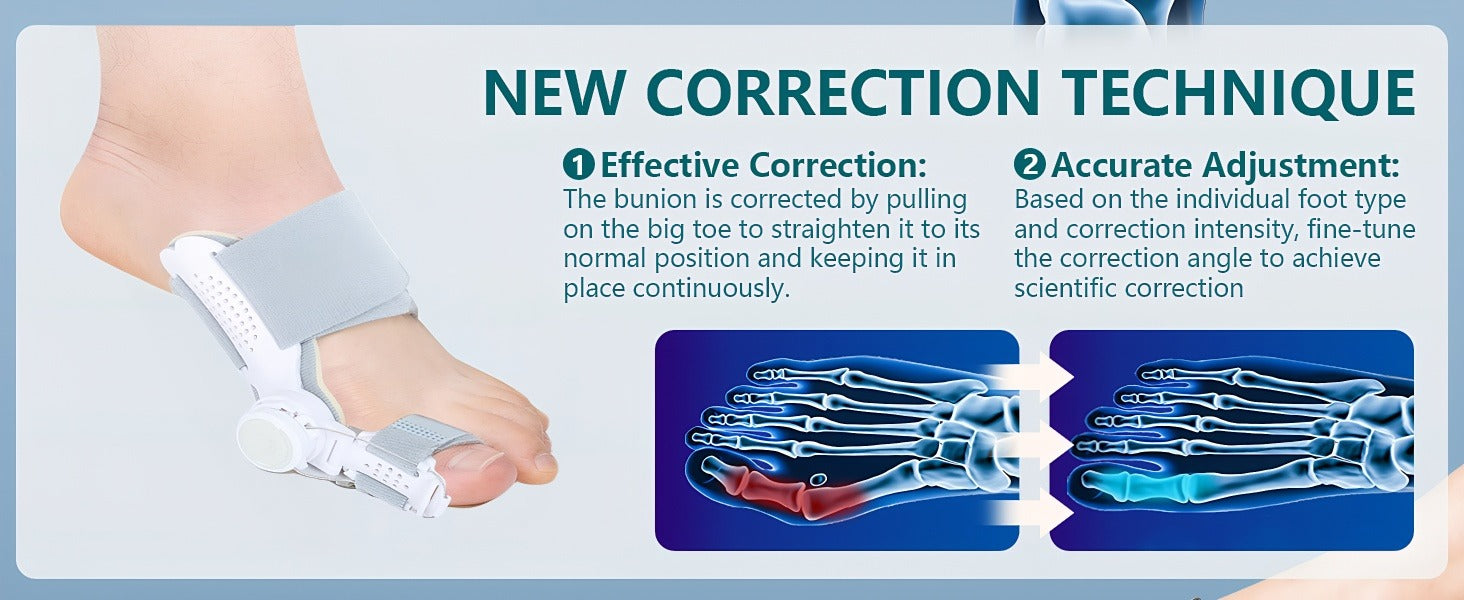 NEW CORRECTION TECHNIQUE

❶ Effective Correction:
The bunion is corrected by pulling on the big toe to straighten it to its normal position and keeping it in place continuously.

❷ Accurate Adjustment:
Based on the individual foot type and correction intensity, fine-tune the correction angle to achieve scientific correction